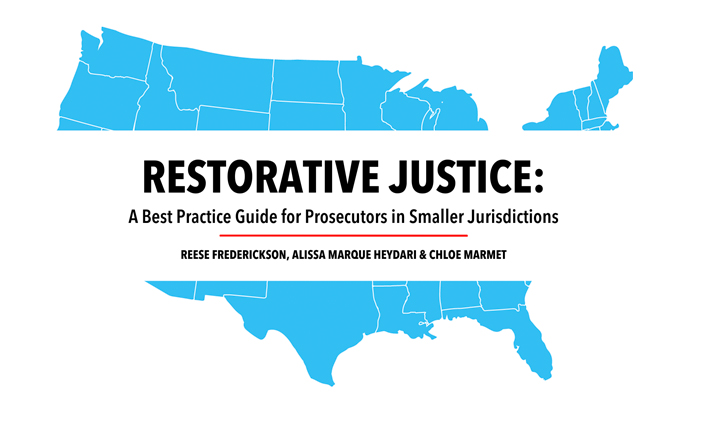 RESTORATIVE JUSTICE:
A Best Practice Guide for Prosecutors in Smaller Jurisdictions

REESE FREDERICKSON, ALISSA MARQUE HEYDARI & CHLOE MARMET